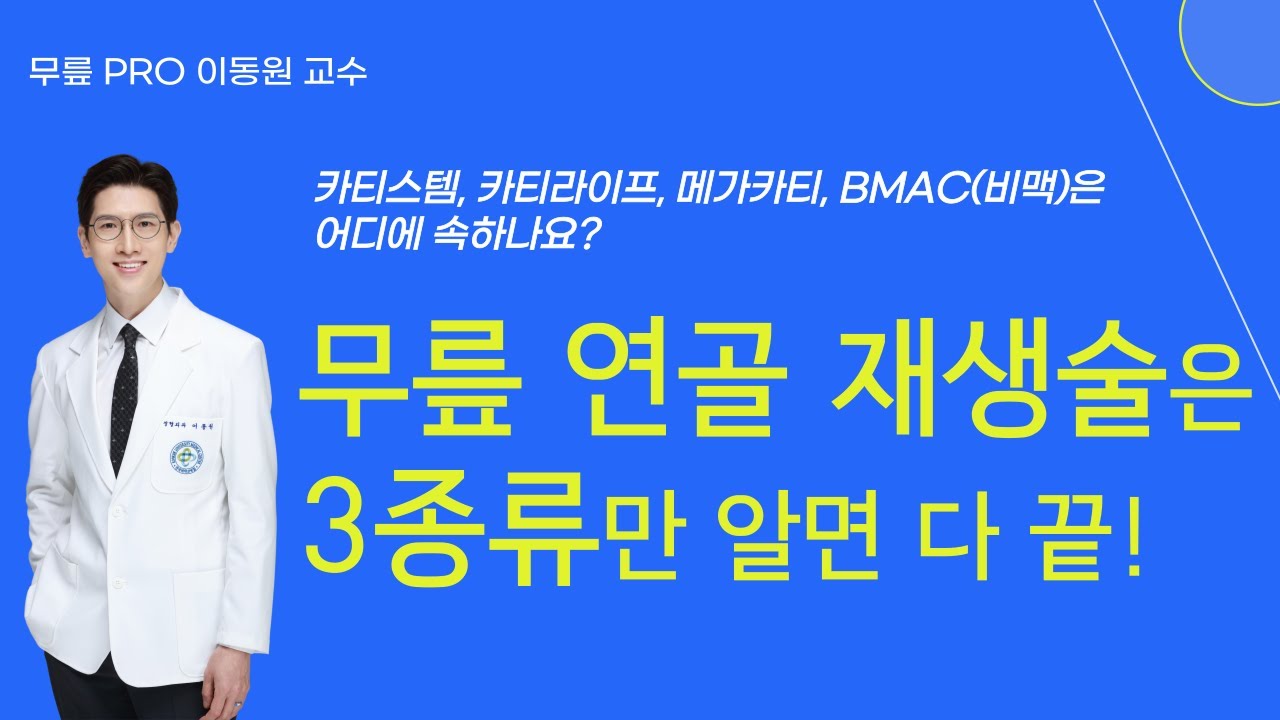 무릎 PRO 이동원 교수

카티스템, 카티라이프, 메가카티, BMAC(비맥)은 어디에 속하나요?

무릎 연골 재생술은 3종류만 알면 다 끝!

정형외과 이동원